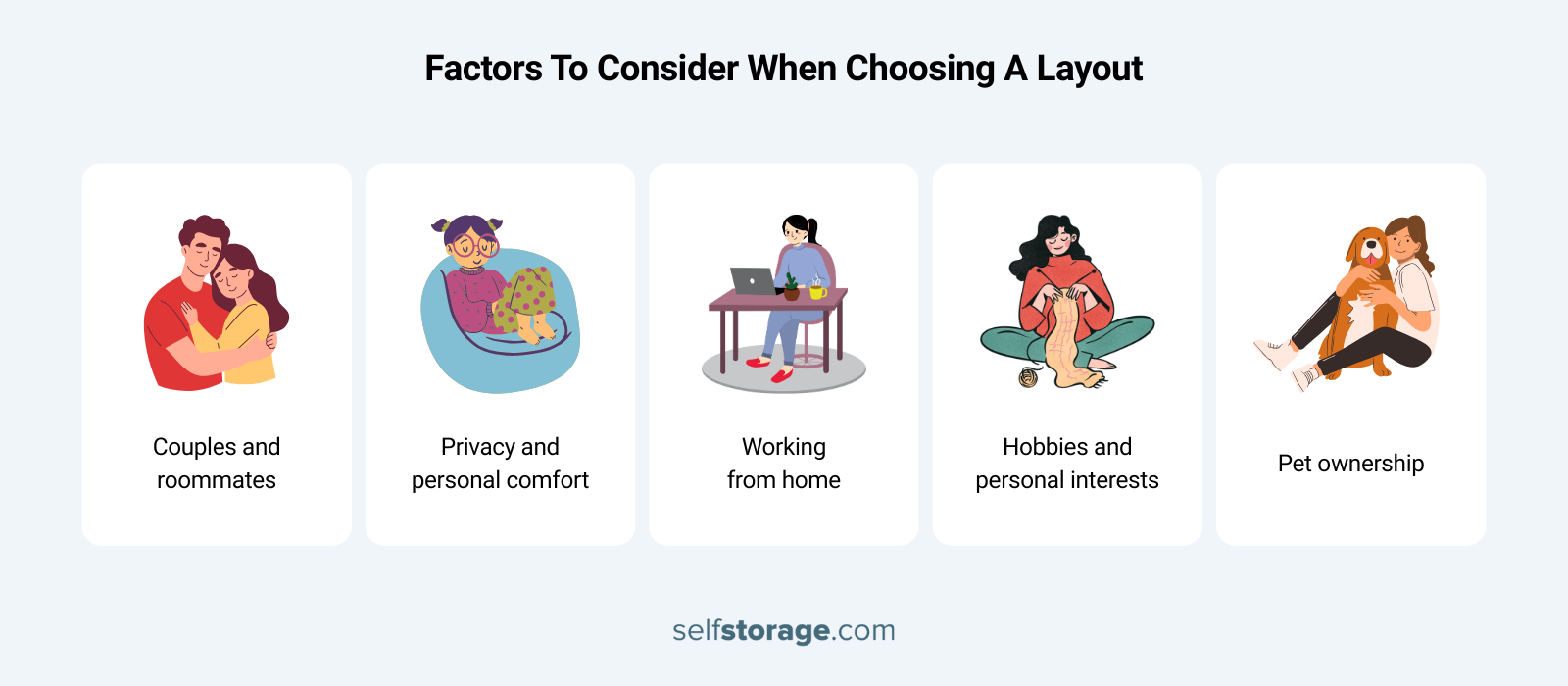 Factors To Consider When Choosing A Layout

Couples and roommates

Privacy and personal comfort

Working from home

Hobbies and personal interests

Pet ownership

selfstorage.com